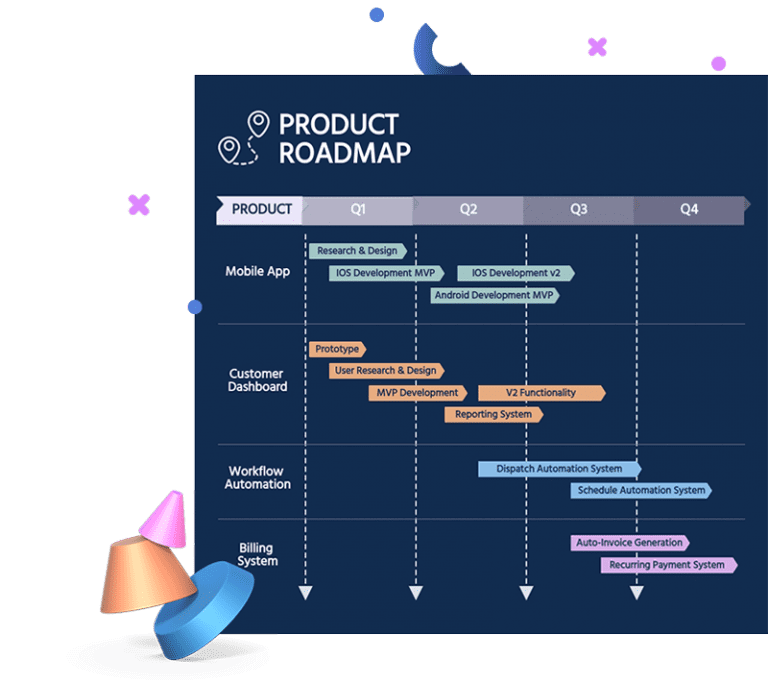 PRODUCT ROADMAP

PRODUCT Q1 Q2 Q3 Q4

Mobile App
Research & Design
IOS Development MVP
IOS Development v2
Android Development MVP

Customer Dashboard
Prototype
User Research & Design
MVP Development
V2 Functionality
Reporting System

Workflow Automation
Dispatch Automation System
Schedule Automation System

Billing System
Auto-Invoice Generation
Recurring Payment System